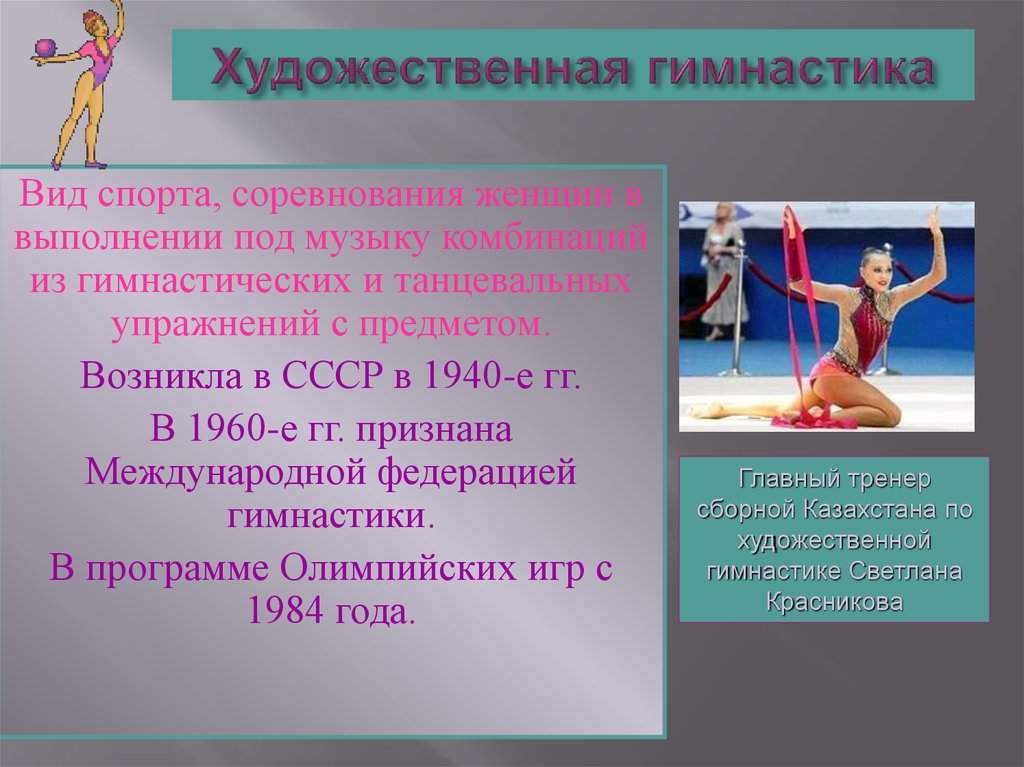 Художественная гимнастика

Вид спорта, соревнования женщин в выполнении под музыку комбинаций из гимнастических и танцевальных упражнений с предметом.

Возникла в СССР в 1940-е гг.

В 1960-е гг. признана Международной федерацией гимнастики.

В программе Олимпийских игр с 1984 года.

Главный тренер сборной Казахстана по художественной гимнастике Светлана Красникова